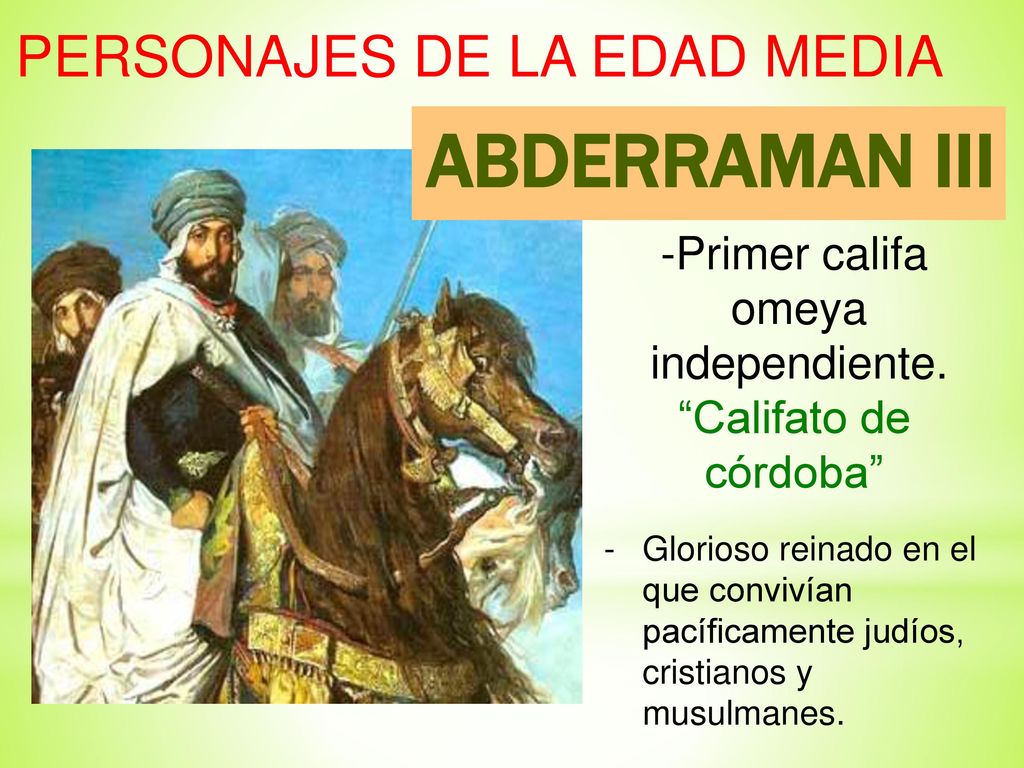 PERSONAJES DE LA EDAD MEDIA

ABDERRAMAN III

-Primer califa omeya independiente. “Califato de córdoba”

- Glorioso reinado en el que convivían pacíficamente judíos, cristianos y musulmanes.